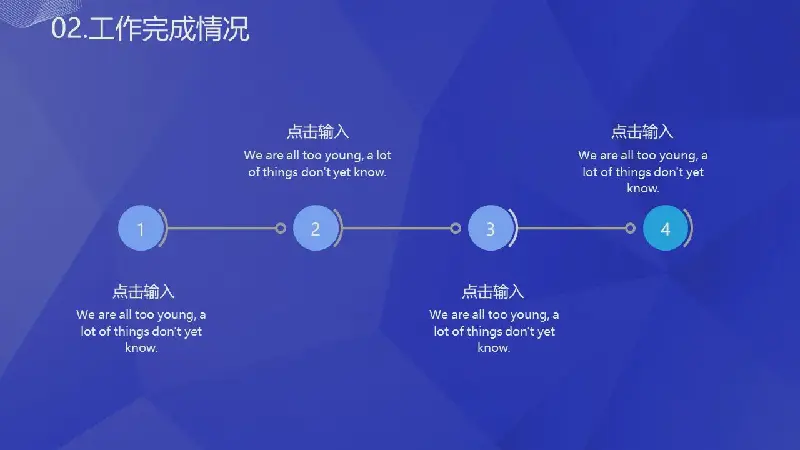 02.工作完成情况

点击输入
We are all too young, a lot of things don't yet know.

点击输入
We are all too young, a lot of things don't yet know.

1

2

3

4

点击输入
We are all too young, a lot of things don't yet know.

点击输入
We are all too young, a lot of things don't yet know.